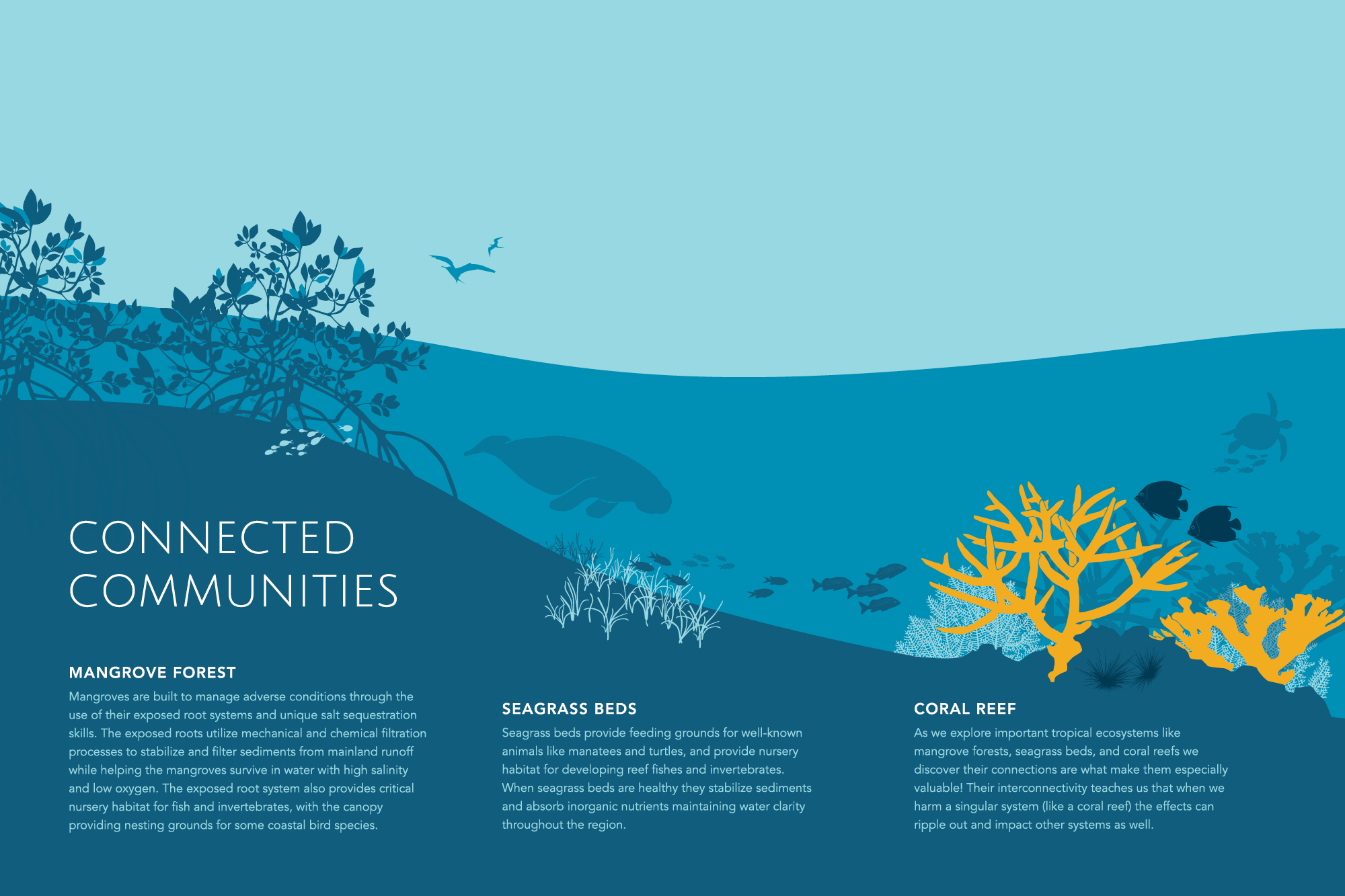 CONNECTED COMMUNITIES

MANGROVE FOREST

Mangroves are built to manage adverse conditions through the use of their exposed root systems and unique salt sequestration skills. The exposed roots utilize mechanical and chemical filtration processes to stabilize and filter sediments from mainland runoff while helping the mangroves survive in water with high salinity and low oxygen. The exposed root system also provides critical nursery habitat for fish and invertebrates, with the canopy providing nesting grounds for some coastal bird species.

SEAGRASS BEDS

Seagrass beds provide feeding grounds for well-known animals like manatees and turtles, and provide nursery habitat for developing reef fishes and invertebrates. When seagrass beds are healthy they stabilize sediments and absorb inorganic nutrients maintaining water clarity throughout the region.

CORAL REEF

As we explore important tropical ecosystems like mangrove forests, seagrass beds, and coral reefs we discover their connections are what make them especially valuable! Their interconnectivity teaches us that when we harm a singular system (like a coral reef) the effects can ripple out and impact other systems as well.